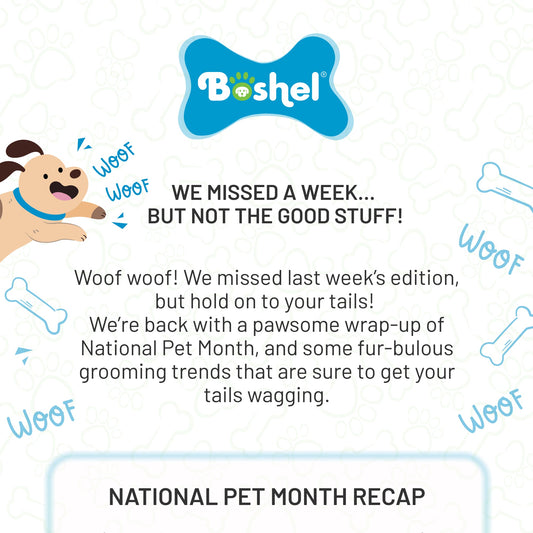 Boshel®

WOOF
WOOF

WE MISSED A WEEK...
BUT NOT THE GOOD STUFF!

WOOF

Woof woof! We missed last week's edition, but hold on to your tails!
We're back with a pawsome wrap-up of National Pet Month, and some fur-bulous grooming trends that are sure to get your tails wagging.

WOOF

WOOF

NATIONAL PET MONTH RECAP